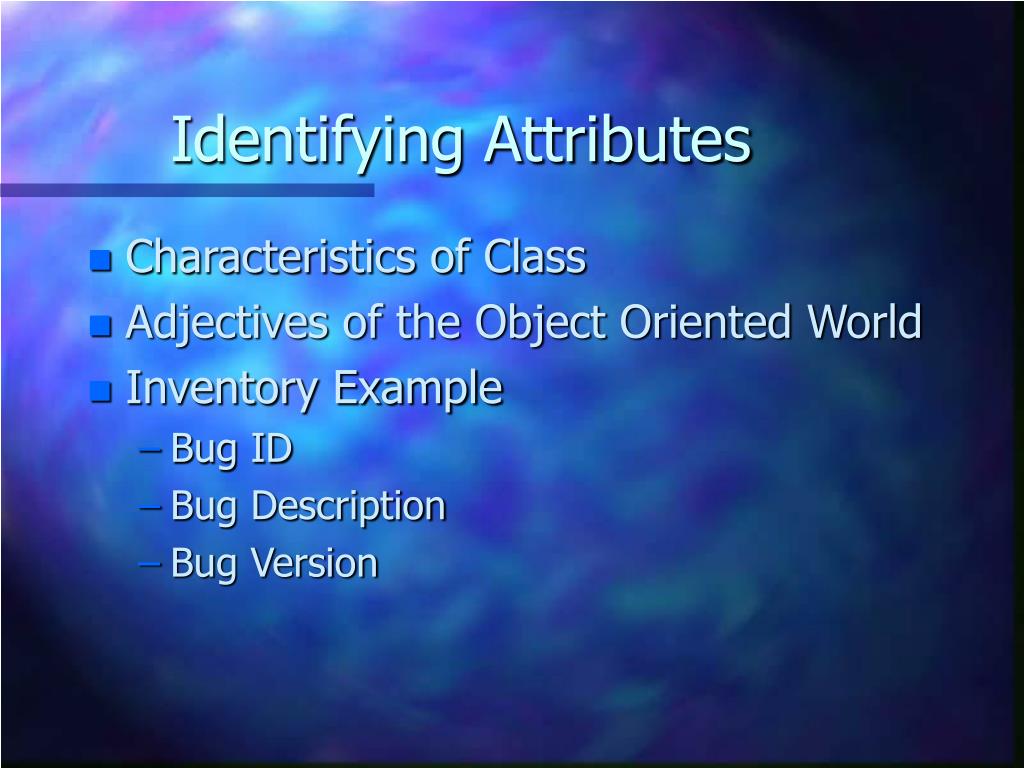 Identifying Attributes

- Characteristics of Class
- Adjectives of the Object Oriented World
- Inventory Example
  – Bug ID
  – Bug Description
  – Bug Version